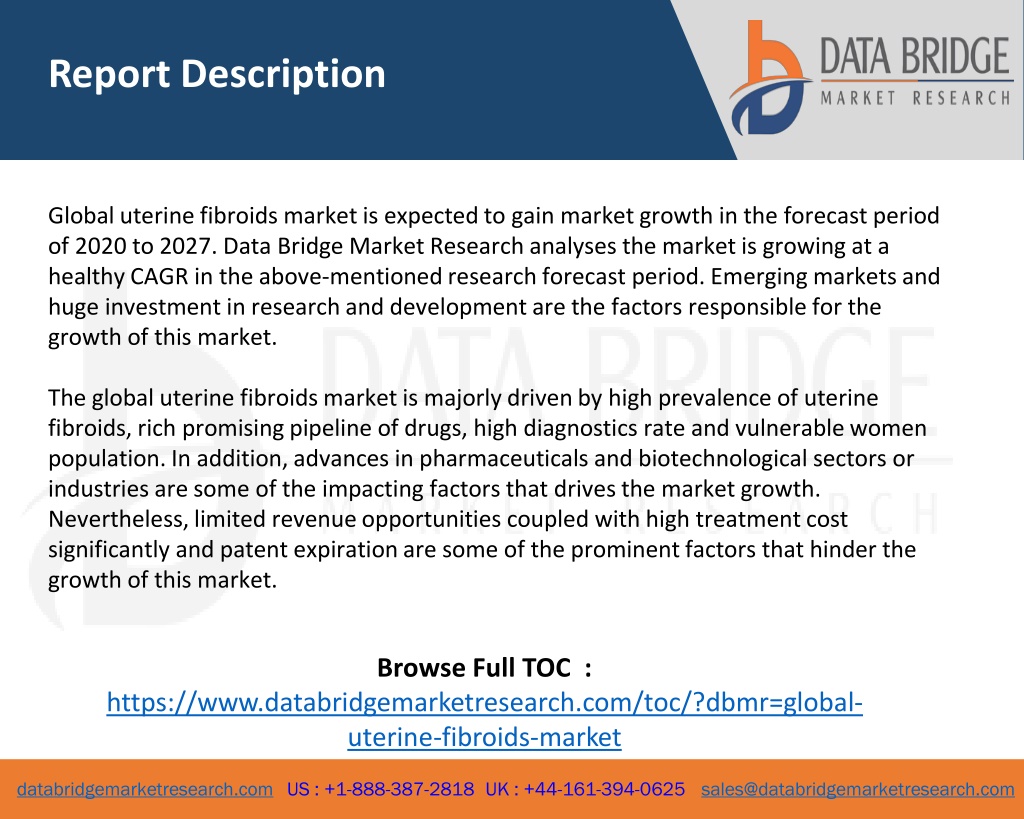 Report Description

DATA BRIDGE
MARKET RESEARCH

Global uterine fibroids market is expected to gain market growth in the forecast period of 2020 to 2027. Data Bridge Market Research analyses the market is growing at a healthy CAGR in the above-mentioned research forecast period. Emerging markets and huge investment in research and development are the factors responsible for the growth of this market.

The global uterine fibroids market is majorly driven by high prevalence of uterine fibroids, rich promising pipeline of drugs, high diagnostics rate and vulnerable women population. In addition, advances in pharmaceuticals and biotechnological sectors or industries are some of the impacting factors that drives the market growth. Nevertheless, limited revenue opportunities coupled with high treatment cost significantly and patent expiration are some of the prominent factors that hinder the growth of this market.

Browse Full TOC :
https://www.databridgemarketresearch.com/toc/?dbmr=global-uterine-fibroids-market

databridgemarketresearch.com US : +1-888-387-2818 UK : +44-161-394-0625 sales@databridgemarketresearch.com